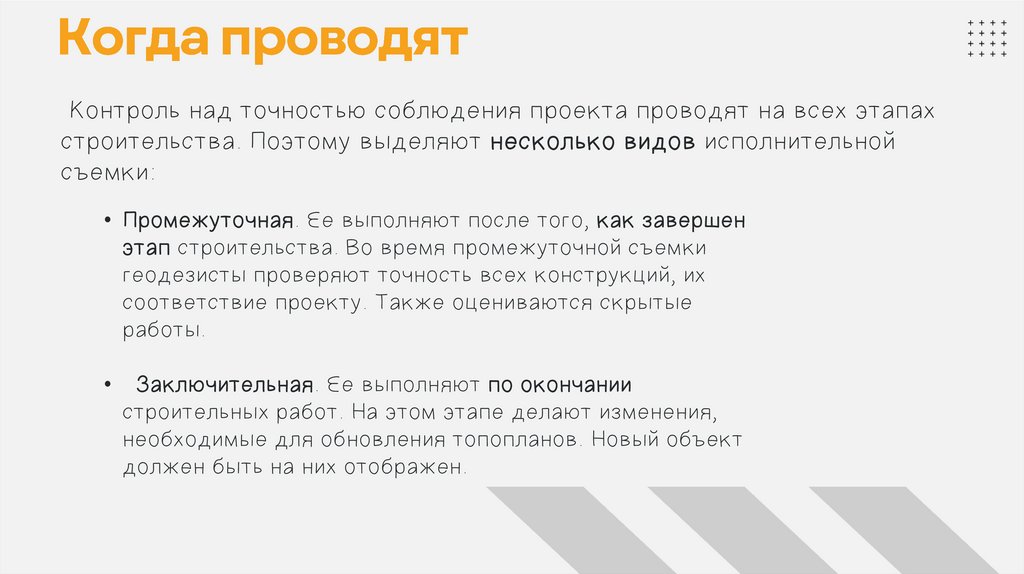 Когда проводят

Контроль над точностью соблюдения проекта проводят на всех этапах строительства. Поэтому выделяют несколько видов исполнительной съемки:

• Промежуточная. Ее выполняют после того, как завершен этап строительства. Во время промежуточной съемки геодезисты проверяют точность всех конструкций, их соответствие проекту. Также оцениваются скрытые работы.

• Заключительная. Ее выполняют по окончании строительных работ. На этом этапе делают изменения, необходимые для обновления топопланов. Новый объект должен быть на них отображен.